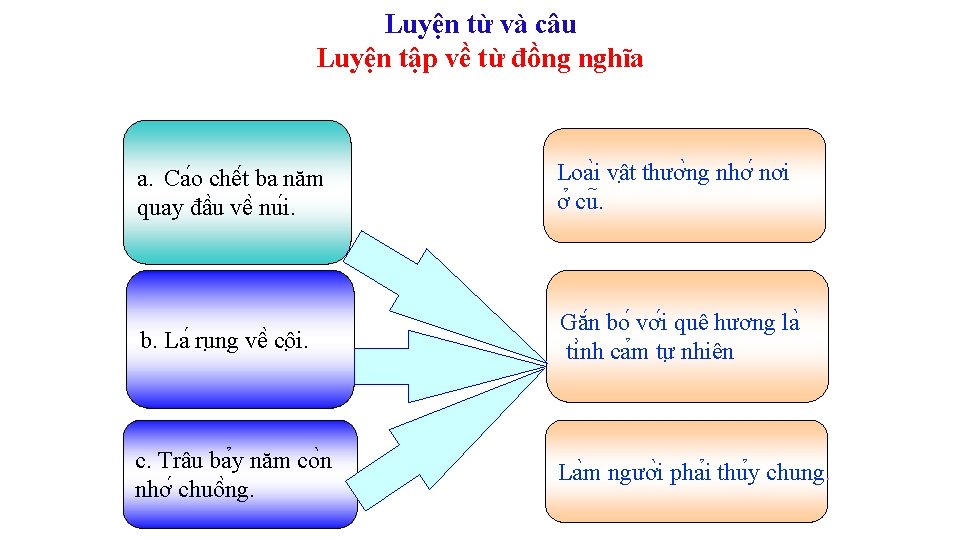 Luyện từ và câu
Luyện tập về từ đồng nghĩa

a. Cáo chết ba năm quay đầu về núi.

b. Lá rụng về cội.

c. Trâu bảy năm còn nhớ chuồng.

Loài vật thường nhớ nơi ở cũ.

Gắn bó với quê hương là tình cảm tự nhiên

Làm người phải thủy chung.